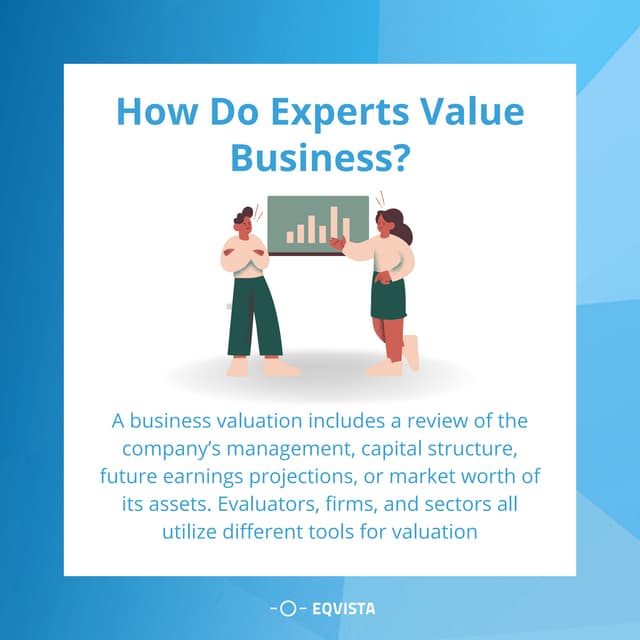 How Do Experts Value Business?

A business valuation includes a review of the company's management, capital structure, future earnings projections, or market worth of its assets. Evaluators, firms, and sectors all utilize different tools for valuation

EQVISTA